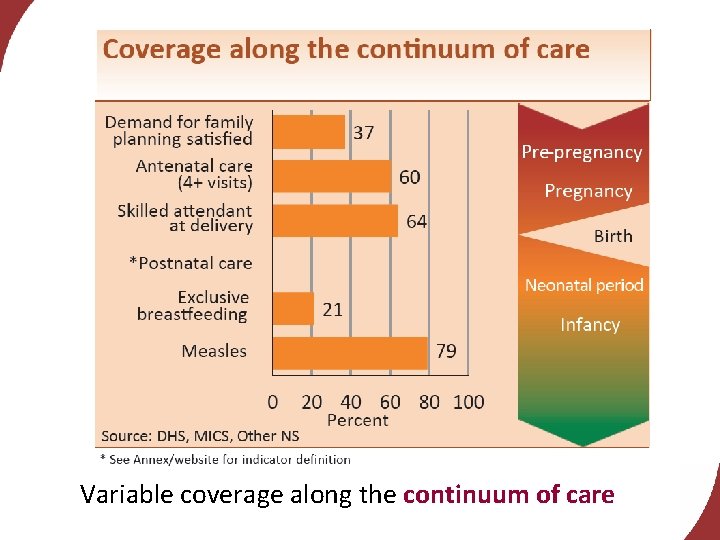 Coverage along the continuum of care

Demand for family planning satisfied 37
Antenatal care (4+ visits) 60
Skilled attendant at delivery 64
*Postnatal care
Exclusive breastfeeding 21
Measles 79

0 20 40 60 80 100
Percent

Pre-pregnancy
Pregnancy
Birth
Neonatal period
Infancy

Source: DHS, MICS, Other NS

* See Annex/website for indicator definition

Variable coverage along the continuum of care